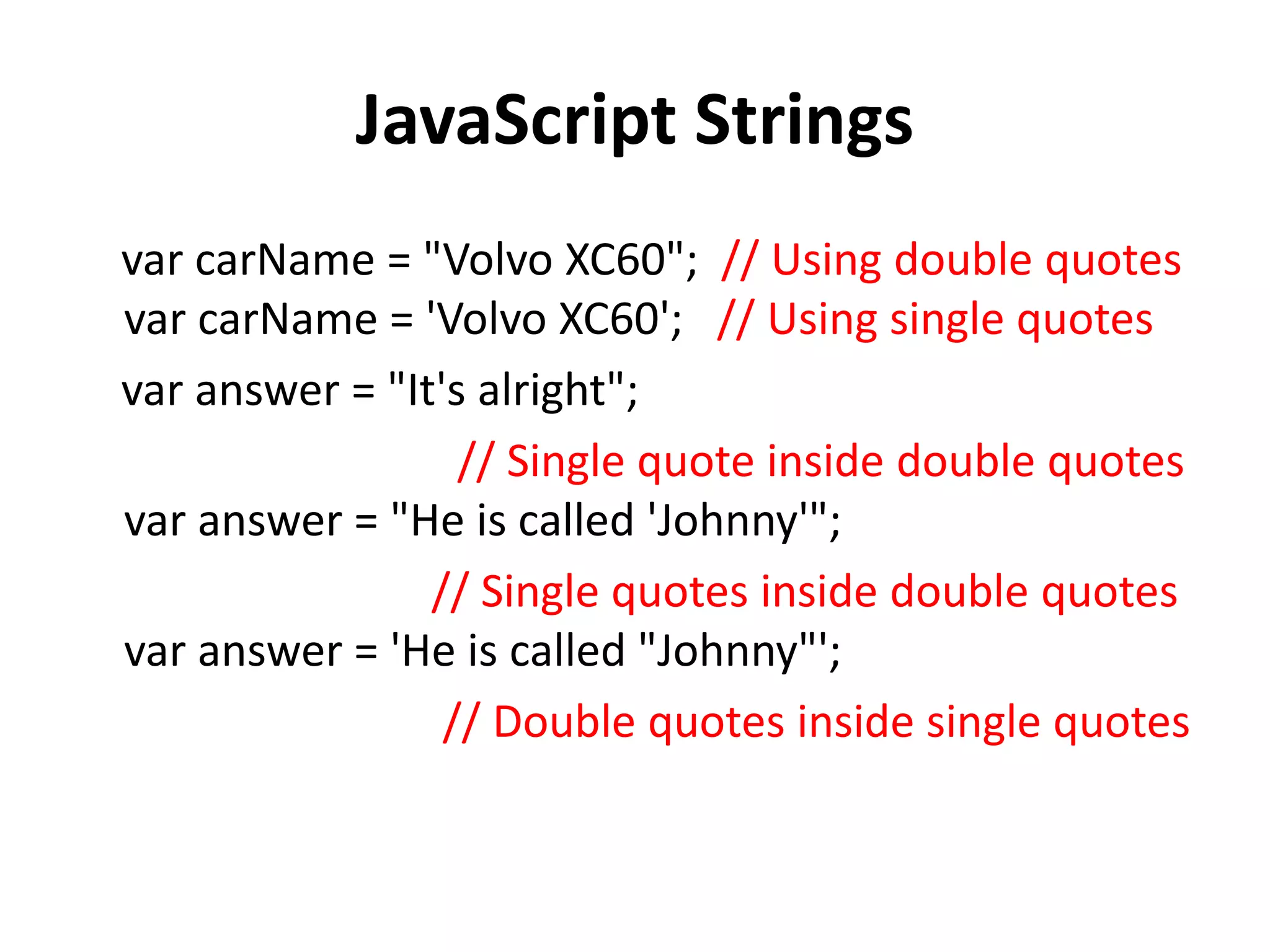 JavaScript Strings

var carName = "Volvo XC60"; // Using double quotes
var carName = 'Volvo XC60'; // Using single quotes
var answer = "It's alright";

// Single quote inside double quotes
var answer = "He is called 'Johnny'";

// Single quotes inside double quotes
var answer = 'He is called "Johnny"';

// Double quotes inside single quotes